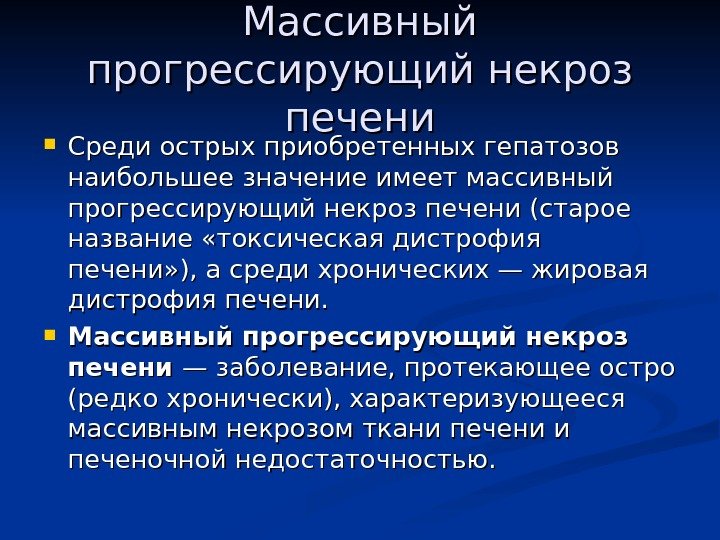 Массивный прогрессирующий некроз печени

Среди острых приобретенных гепатозов наибольшее значение имеет массивный прогрессирующий некроз печени (старое название «токсическая дистрофия печени»), а среди хронических — жировая дистрофия печени.

Массивный прогрессирующий некроз печени — заболевание, протекающее остро (редко хронически), характеризующееся массивным некрозом ткани печени и печеночной недостаточностью.